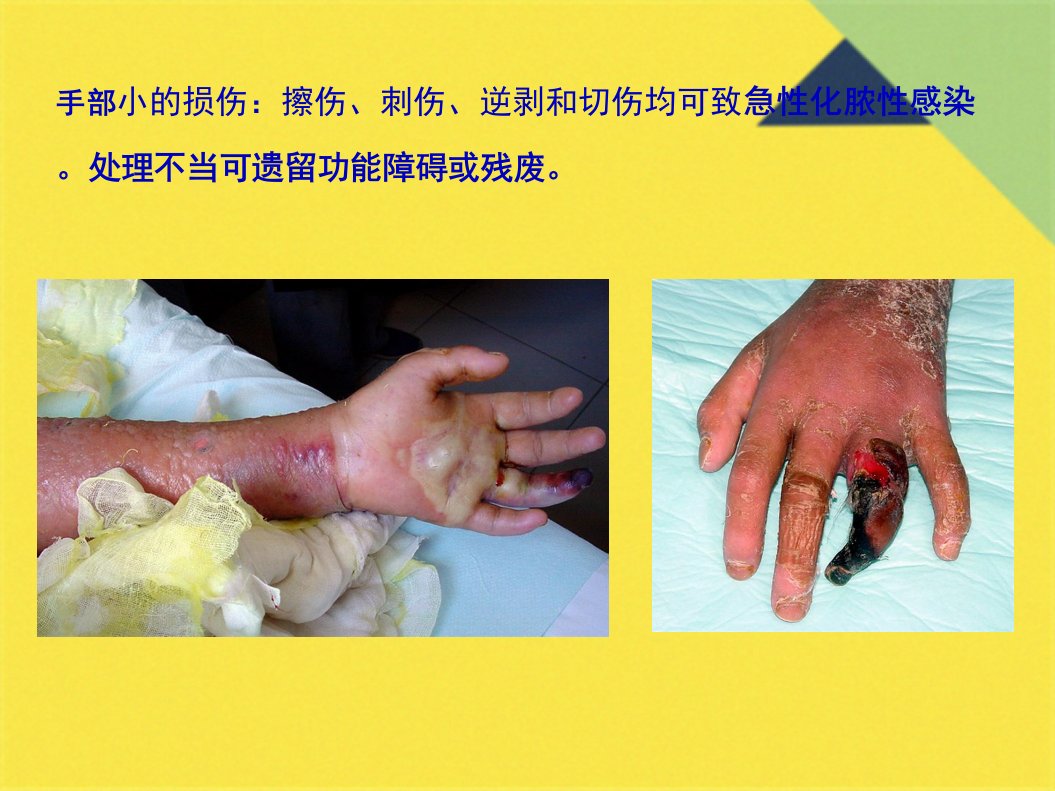 手部小的损伤：擦伤、刺伤、逆剥和切伤均可致急性化脓性感染。处理不当可遗留功能障碍或残废。